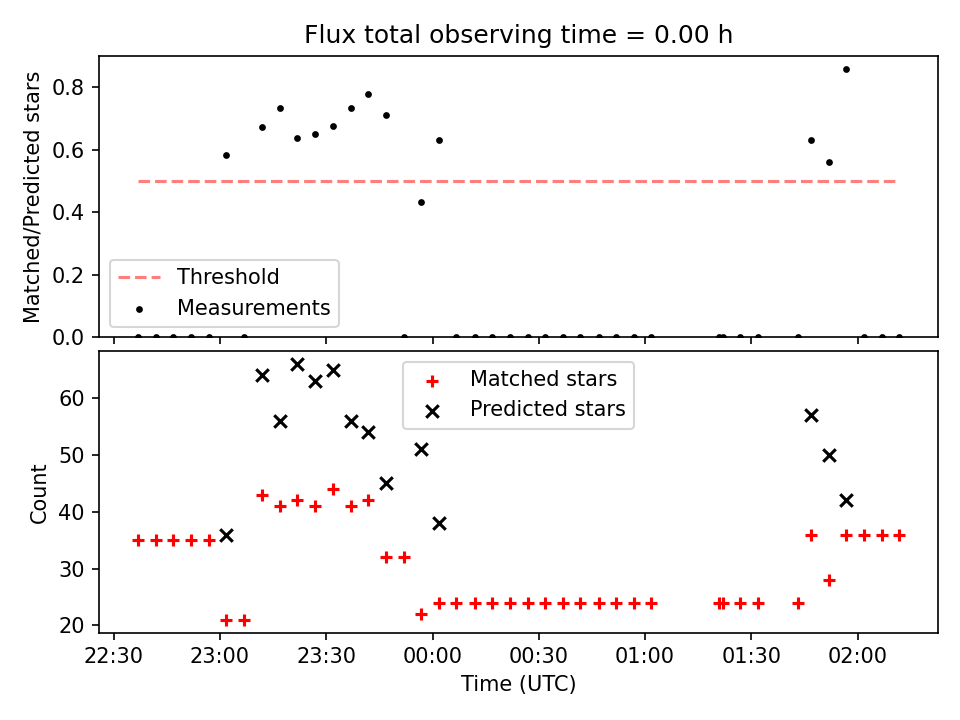 Flux total observing time = 0.00 h

Matched/Predicted stars

0.8
0.6
0.4
0.2
0.0

Threshold
Measurements

Count

60
50
40
30
20

Matched stars
Predicted stars

22:30
23:00
23:30
00:00
00:30
01:00
01:30
02:00

Time (UTC)